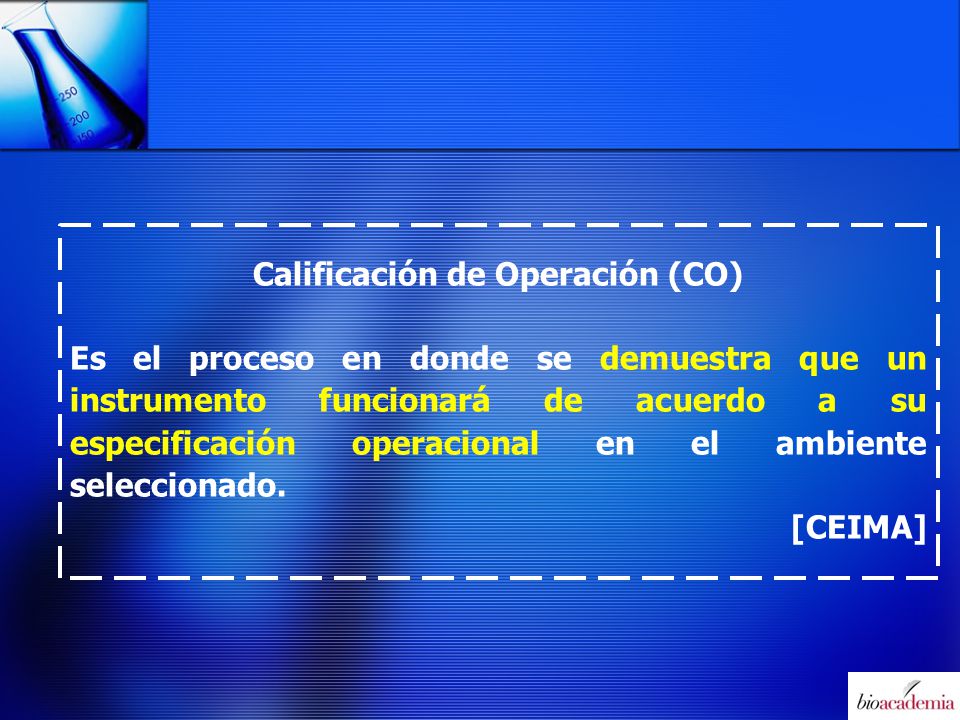 250
200
150

Calificación de Operación (CO)

Es el proceso en donde se demuestra que un instrumento funcionará de acuerdo a su especificación operacional en el ambiente seleccionado.

[CEIMA]

bioacademia